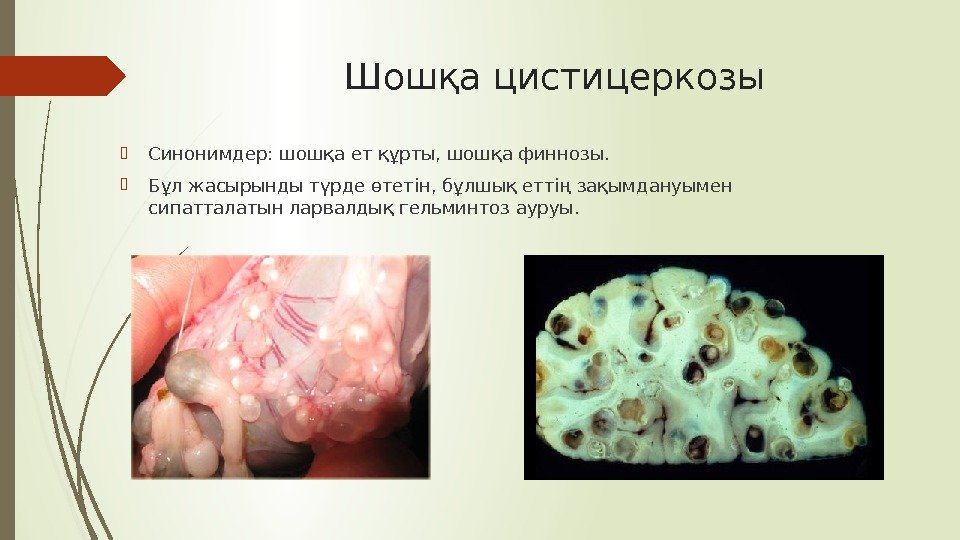 Шошқа цистицеркозы

Синонимдер: шошқа ет құрты, шошқа финнозы.

Бұл жасырынды түрде өтетін, бұлшық еттің зақымдануымен сипатталатын ларвалдық гельминтоз ауруы.